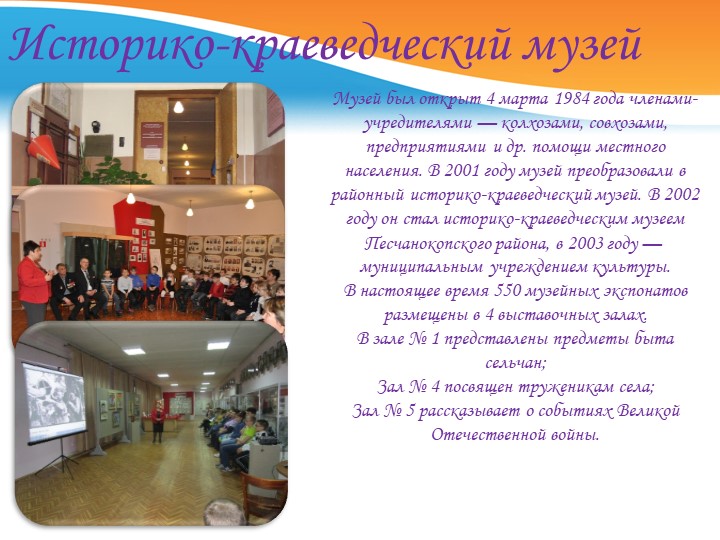 Историко-краеведческий музей

Музей был открыт 4 марта 1984 года членами-учредителями — колхозами, совхозами, предприятиями и др. помощи местного населения. В 2001 году музей преобразовали в районный историко-краеведческий музей. В 2002 году он стал историко-краеведческим музеем Песчанокопского района, в 2003 году — муниципальным учреждением культуры.
В настоящее время 550 музейных экспонатов размещены в 4 выставочных залах.
В зале № 1 представлены предметы быта сельчан;
Зал № 4 посвящен труженикам села;
Зал № 5 рассказывает о событиях Великой Отечественной войны.